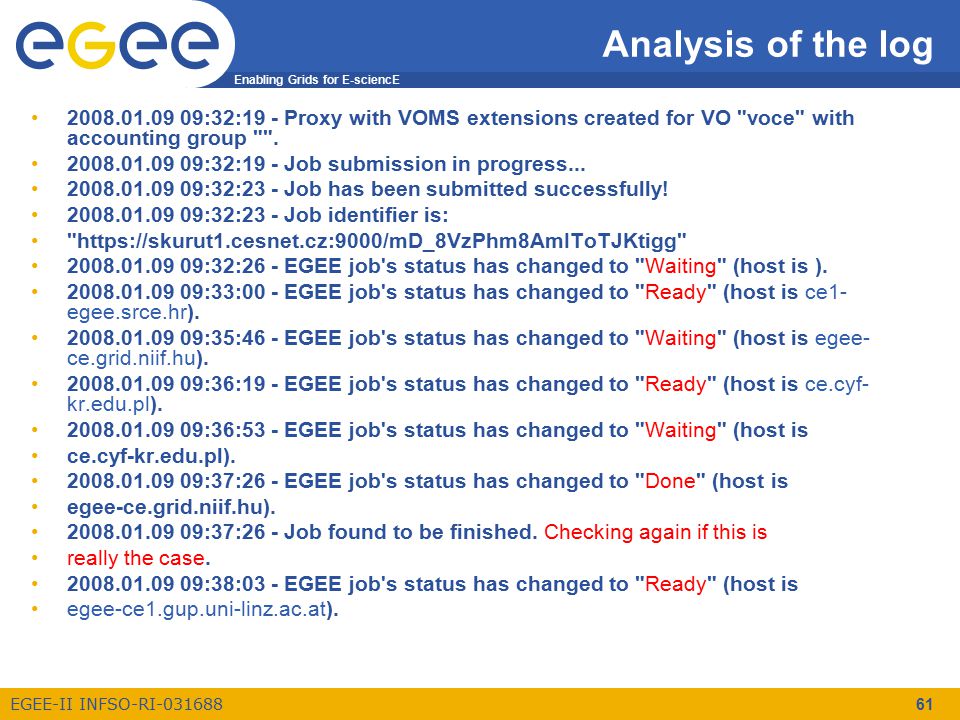 egee
Enabling Grids for E-sciencE

Analysis of the log

• 2008.01.09 09:32:19 - Proxy with VOMS extensions created for VO "voce" with accounting group "".
• 2008.01.09 09:32:19 - Job submission in progress...
• 2008.01.09 09:32:23 - Job has been submitted successfully!
• 2008.01.09 09:32:23 - Job identifier is:
• "https://skurut1.cesnet.cz:9000/mD_8VzPhm8AmlToTJKtigg"
• 2008.01.09 09:32:26 - EGEE job's status has changed to "Waiting" (host is ).
• 2008.01.09 09:33:00 - EGEE job's status has changed to "Ready" (host is ce1-egee.srce.hr).
• 2008.01.09 09:35:46 - EGEE job's status has changed to "Waiting" (host is egee-ce.grid.niif.hu).
• 2008.01.09 09:36:19 - EGEE job's status has changed to "Ready" (host is ce.cyf-kr.edu.pl).
• 2008.01.09 09:36:53 - EGEE job's status has changed to "Waiting" (host is
• ce.cyf-kr.edu.pl).
• 2008.01.09 09:37:26 - EGEE job's status has changed to "Done" (host is
• egee-ce.grid.niif.hu).
• 2008.01.09 09:37:26 - Job found to be finished. Checking again if this is
• really the case.
• 2008.01.09 09:38:03 - EGEE job's status has changed to "Ready" (host is
• egee-ce1.gup.uni-linz.ac.at).

EGEE-II INFSO-RI-031688
61